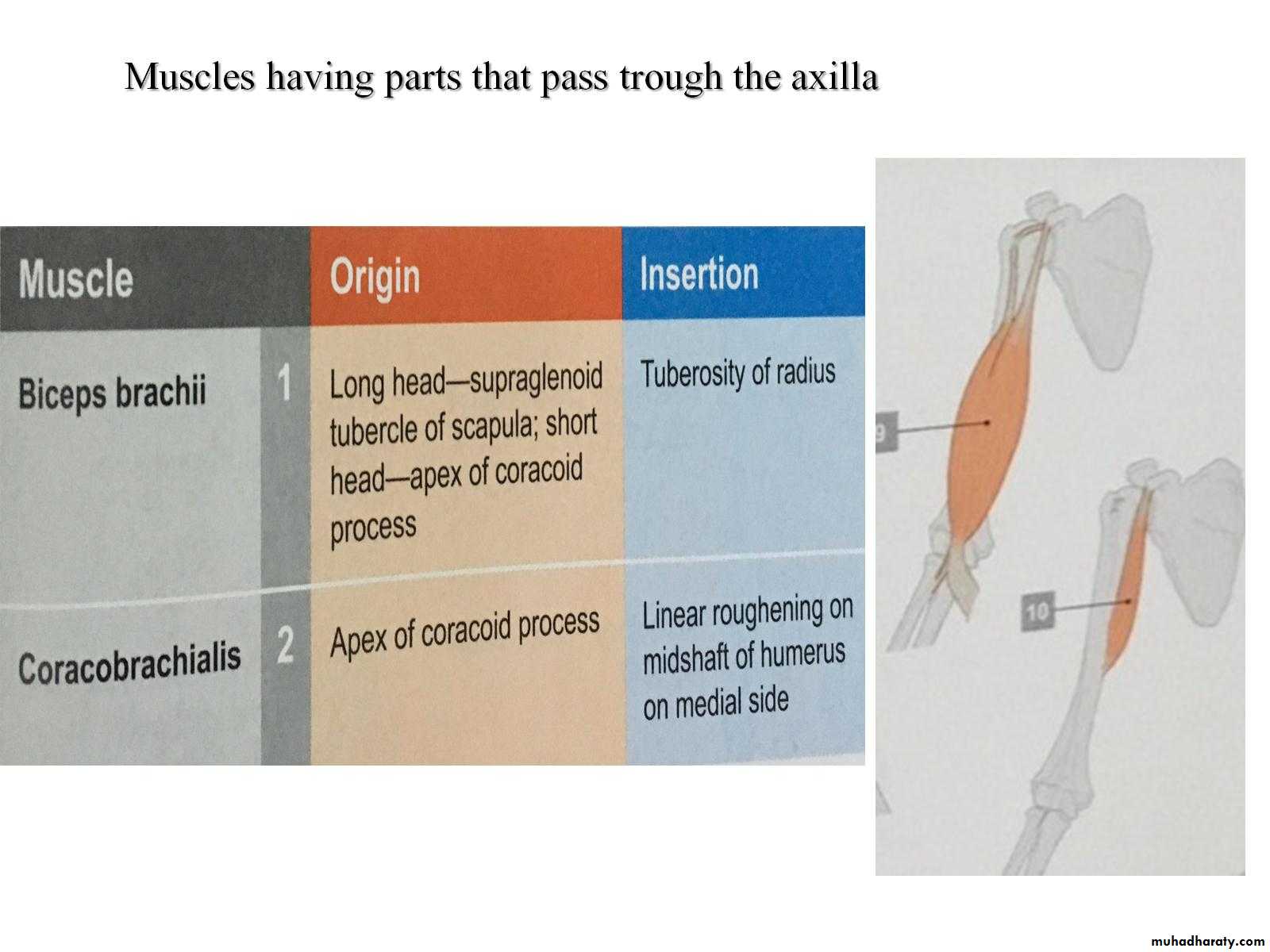 Muscles having parts that pass trough the axilla

| Muscle | | Origin | Insertion |
|---|---|---|---|
| Biceps brachii | 1 | Long head—supraglenoid tubercle of scapula; short head—apex of coracoid process | Tuberosity of radius |
| Coracobrachialis | 2 | Apex of coracoid process | Linear roughening on midshaft of humerus on medial side |

9

10

muhadharaty.com